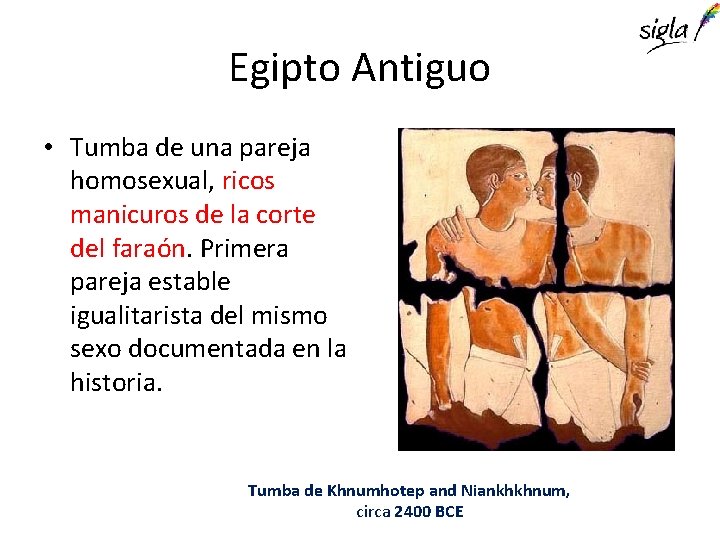 sigla

Egipto Antiguo

• Tumba de una pareja homosexual, ricos manicuros de la corte del faraón. Primera pareja estable igualitarista del mismo sexo documentada en la historia.

Tumba de Khnumhotep and Niankhkhnum, circa 2400 BCE